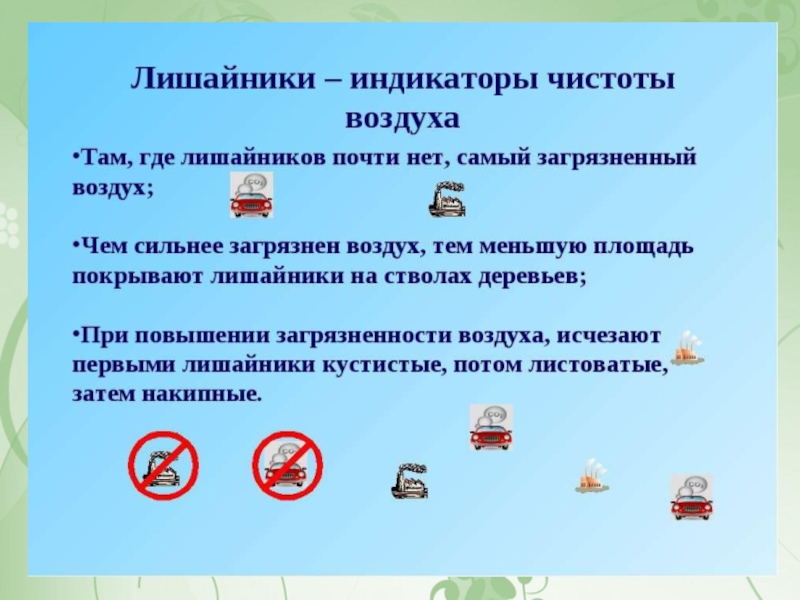 Лишайники – индикаторы чистоты воздуха

•Там, где лишайников почти нет, самый загрязненный воздух;

•Чем сильнее загрязнен воздух, тем меньшую площадь покрывают лишайники на стволах деревьев;

•При повышении загрязненности воздуха, исчезают первыми лишайники кустистые, потом листоватые, затем накипные.